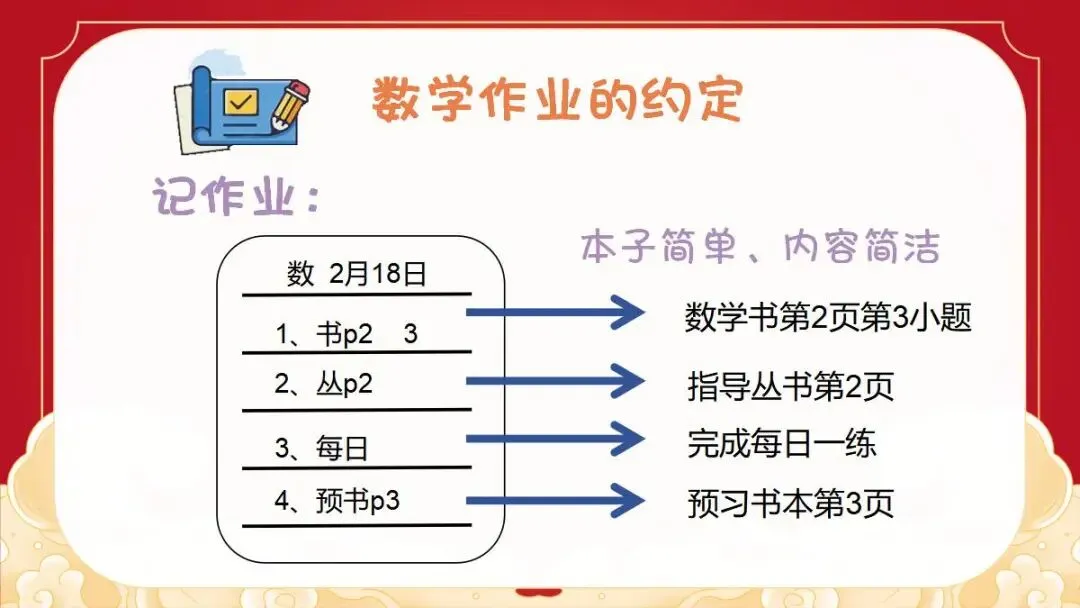 数学作业的约定

记作业：

本子简单、内容简洁

数 2月18日

1、书p2 3

2、丛p2

3、每日

4、预书p3

数学书第2页第3小题

指导丛书第2页

完成每日一练

预习书本第3页